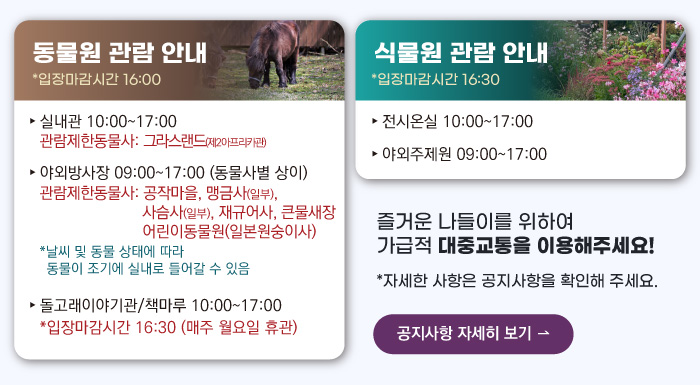 동물원 관람 안내
*입장마감시간 16:00

▸ 실내관 10:00~17:00
관람제한동물사: 그라스랜드(제2아프리카관)

▸ 야외방사장 09:00~17:00 (동물사별 상이)
관람제한동물사: 공작마을, 맹금사(일부), 사슴사(일부), 재규어사, 큰물새장 어린이동물원(일본원숭이사)
*날씨 및 동물 상태에 따라 동물이 조기에 실내로 들어갈 수 있음

▸ 돌고래이야기관/책마루 10:00~17:00
*입장마감시간 16:30 (매주 월요일 휴관)

식물원 관람 안내
*입장마감시간 16:30

▸ 전시온실 10:00~17:00

▸ 야외주제원 09:00~17:00

즐거운 나들이를 위하여
가급적 대중교통을 이용해주세요!

*자세한 사항은 공지사항을 확인해 주세요.

공지사항 자세히 보기 →